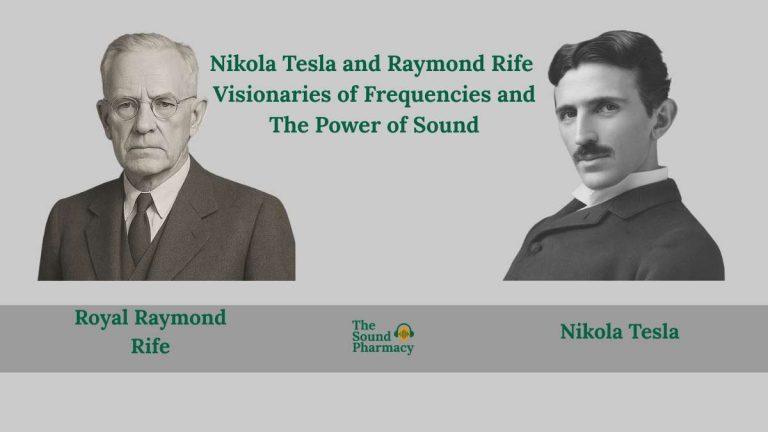 Nikola Tesla and Raymond Rife
Visionaries of Frequencies and
The Power of Sound

Royal Raymond Rife

The Sound Pharmacy

Nikola Tesla